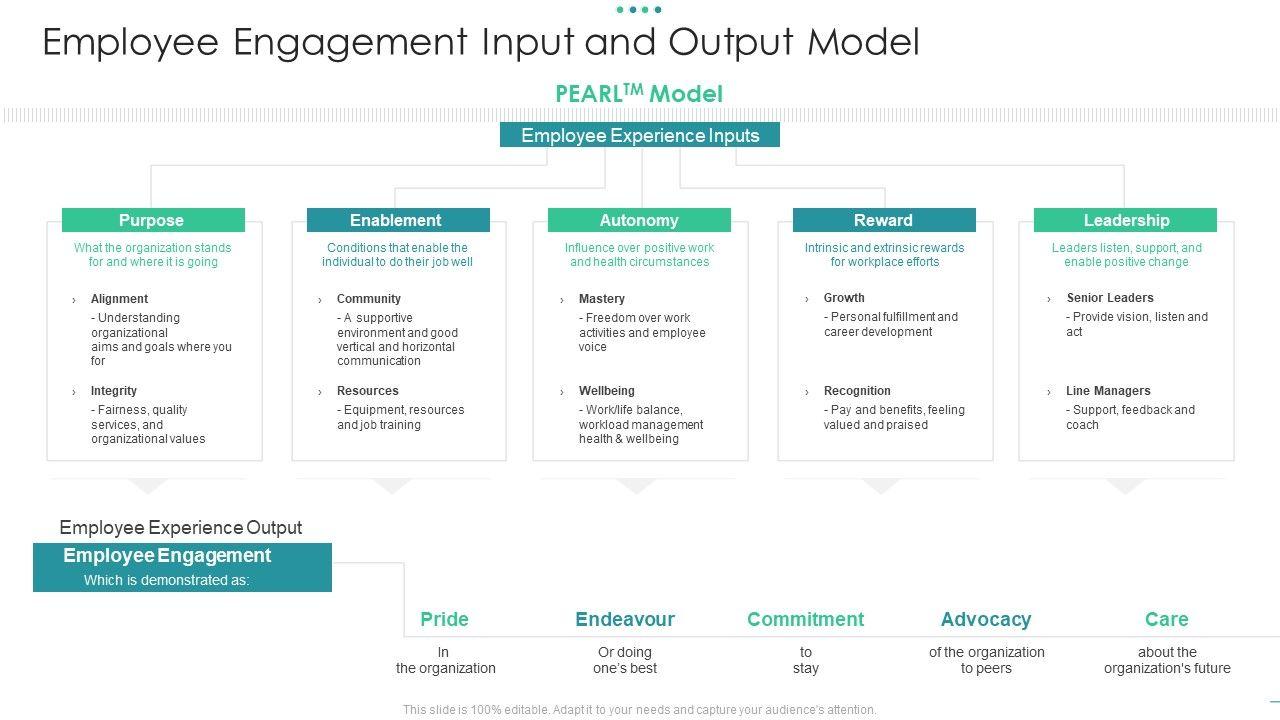 Employee Engagement Input and Output Model

PEARL$^{TM}$ Model

Employee Experience Inputs

Purpose

What the organization stands for and where it is going

› Alignment
- Understanding organizational aims and goals where you for

› Integrity
- Fairness, quality services, and organizational values

Enablement

Conditions that enable the individual to do their job well

› Community
- A supportive environment and good vertical and horizontal communication

› Resources
- Equipment, resources and job training

Autonomy

Influence over positive work and health circumstances

› Mastery
- Freedom over work activities and employee voice

› Wellbeing
- Work/life balance, workload management health & wellbeing

Reward

Intrinsic and extrinsic rewards for workplace efforts

› Growth
- Personal fulfillment and career development

› Recognition
- Pay and benefits, feeling valued and praised

Leadership

Leaders listen, support, and enable positive change

› Senior Leaders
- Provide vision, listen and act

› Line Managers
- Support, feedback and coach

Employee Experience Output

Employee Engagement
Which is demonstrated as:

Pride
In the organization

Endeavour
Or doing one's best

Commitment
to stay

Advocacy
of the organization to peers

Care
about the organization's future

This slide is 100% editable. Adapt it to your needs and capture your audience's attention.